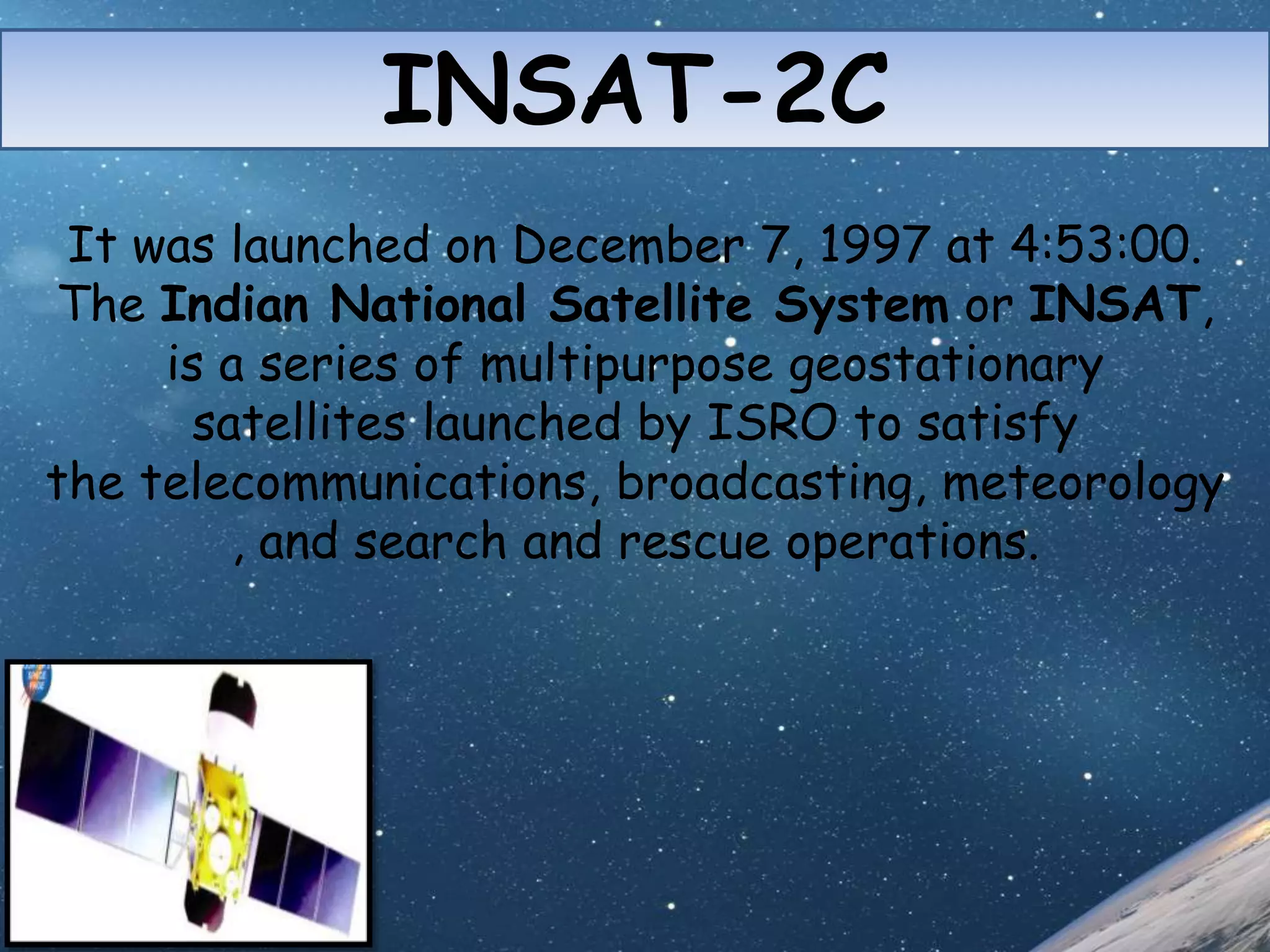 INSAT-2C

It was launched on December 7, 1997 at 4:53:00. The Indian National Satellite System or INSAT, is a series of multipurpose geostationary satellites launched by ISRO to satisfy the telecommunications, broadcasting, meteorology , and search and rescue operations.